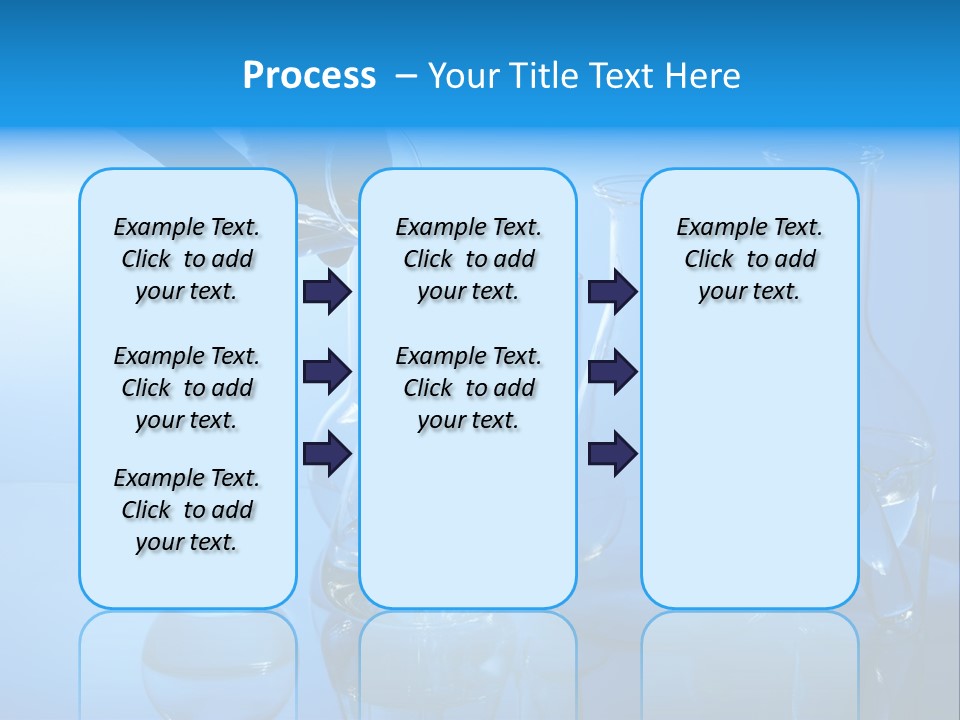 Process – Your Title Text Here

Example Text. Click to add your text.

Example Text. Click to add your text.

Example Text. Click to add your text.

Example Text. Click to add your text.

Example Text. Click to add your text.

Example Text. Click to add your text.